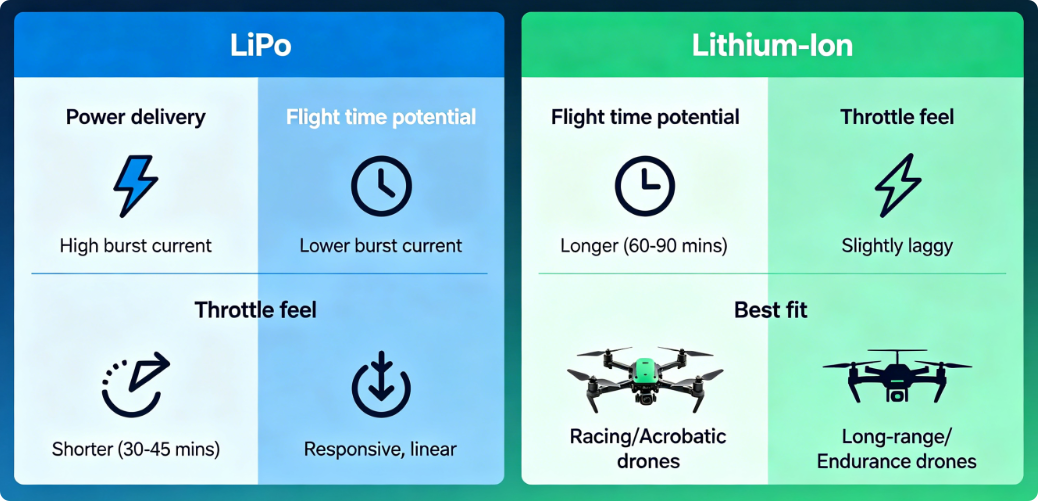 LiPo

Power delivery

High burst current

Flight time potential

Lower burst current

Throttle feel

Shorter (30-45 mins)

Responsive, linear

Lithium-Ion

Flight time potential

Longer (60-90 mins)

Throttle feel

Slightly laggy

Best fit

Racing/Acrobatic drones

Long-range/ Endurance drones